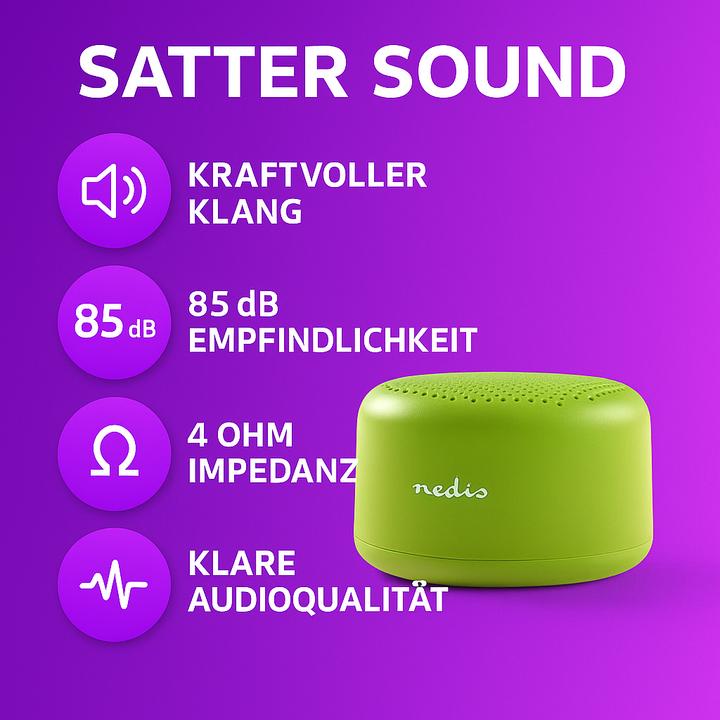 SATTER SOUND

KRAFTVOLLER KLANG

85 dB

85 dB EMPFINDLICHKEIT

Ω

4 OHM IMPEDANZ

KLARE AUDIOQUALITÄT

nedis